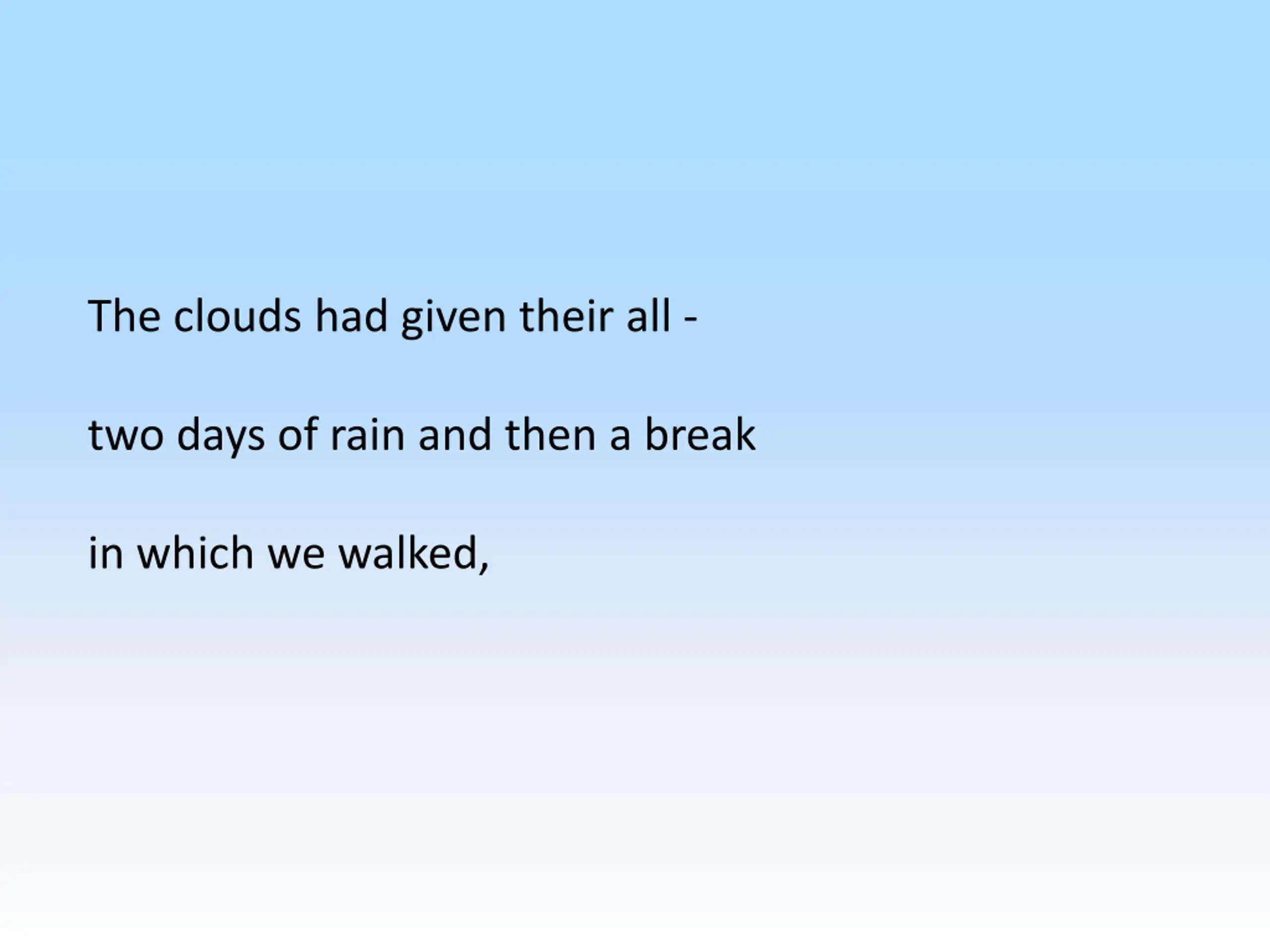 The clouds had given their all -

two days of rain and then a break

in which we walked,